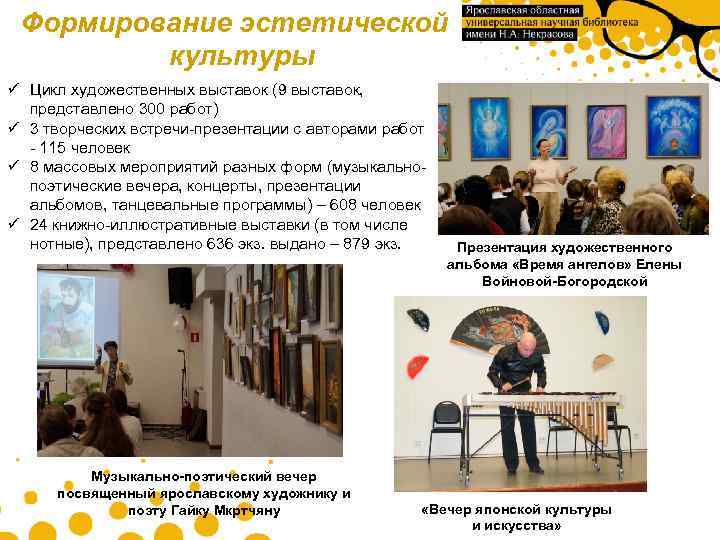 Формирование эстетической культуры

Ярославская областная универсальная научная библиотека имени Н.А. Некрасова

✓ Цикл художественных выставок (9 выставок, представлено 300 работ)
✓ 3 творческих встречи-презентации с авторами работ - 115 человек
✓ 8 массовых мероприятий разных форм (музыкально-поэтические вечера, концерты, презентации альбомов, танцевальные программы) – 608 человек
✓ 24 книжно-иллюстративные выставки (в том числе нотные), представлено 636 экз. выдано – 879 экз.

Презентация художественного альбома «Время ангелов» Елены Войновой-Богородской

Музыкально-поэтический вечер посвященный ярославскому художнику и поэту Гайку Мкртчяну

«Вечер японской культуры и искусства»